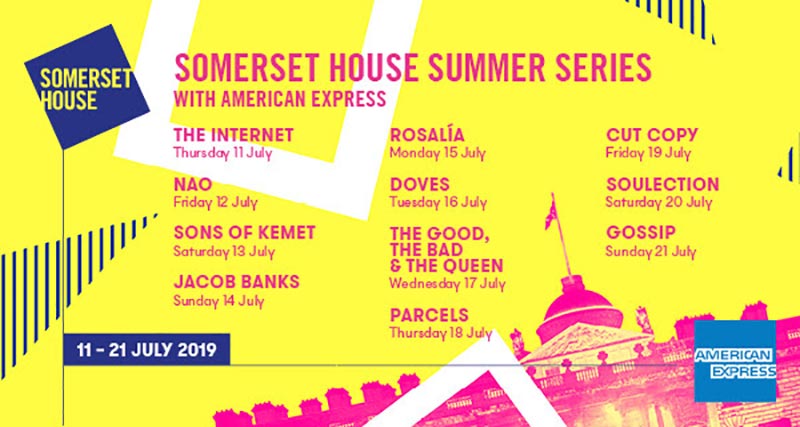 SOMERSET HOUSE

SOMERSET HOUSE SUMMER SERIES
WITH AMERICAN EXPRESS

THE INTERNET
Thursday 11 July

NAO
Friday 12 July

SONS OF KEMET
Saturday 13 July

JACOB BANKS
Sunday 14 July

ROSALÍA
Monday 15 July

DOVES
Tuesday 16 July

THE GOOD, THE BAD & THE QUEEN
Wednesday 17 July

PARCELS
Thursday 18 July

CUT COPY
Friday 19 July

SOULECTION
Saturday 20 July

GOSSIP
Sunday 21 July

11 – 21 JULY 2019

AMERICAN EXPRESS